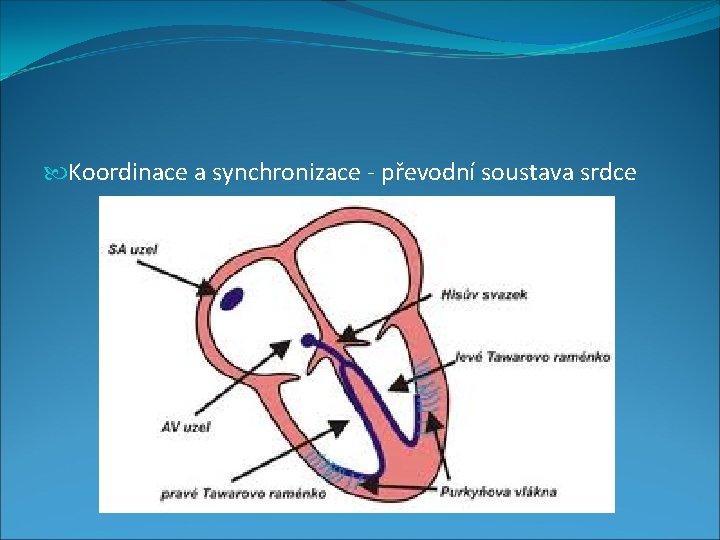 Koordinace a synchronizace - převodní soustava srdce

SA uzel

Hisův svazek

levé Tawarovo raménko

AV uzel

pravé Tawarovo raménko

Purkyňova vlákna